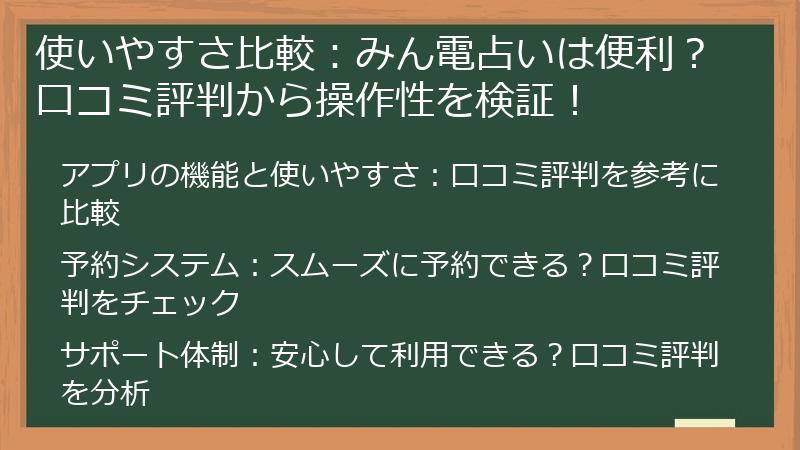 使いやすさ比較：みん電占いは便利？口コミ評判から操作性を検証！

アプリの機能と使いやすさ：口コミ評判を参考に比較

予約システム：スムーズに予約できる？口コミ評判をチェック

サポート体制：安心して利用できる？口コミ評判を分析